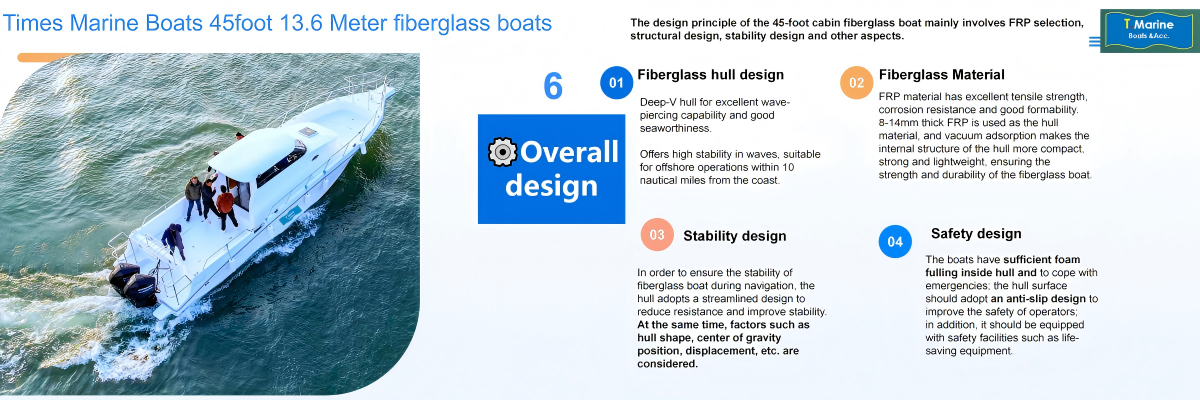 Times Marine Boats 45foot 13.6 Meter fiberglass boats

The design principle of the 45-foot cabin fiberglass boat mainly involves FRP selection, structural design, stability design and other aspects.

T Marine
Boats &Acc.

6

Overall design

01 Fiberglass hull design

Deep-V hull for excellent wave-piercing capability and good seaworthiness.

Offers high stability in waves, suitable for offshore operations within 10 nautical miles from the coast.

02 Fiberglass Material

FRP material has excellent tensile strength, corrosion resistance and good formability. 8-14mm thick FRP is used as the hull material, and vacuum adsorption makes the internal structure of the hull more compact, strong and lightweight, ensuring the strength and durability of the fiberglass boat.

03 Stability design

In order to ensure the stability of fiberglass boat during navigation, the hull adopts a streamlined design to reduce resistance and improve stability. At the same time, factors such as hull shape, center of gravity position, displacement, etc. are considered.

04 Safety design

The boats have sufficient foam fulling inside hull and to cope with emergencies; the hull surface should adopt an anti-slip design to improve the safety of operators; in addition, it should be equipped with safety facilities such as life-saving equipment.